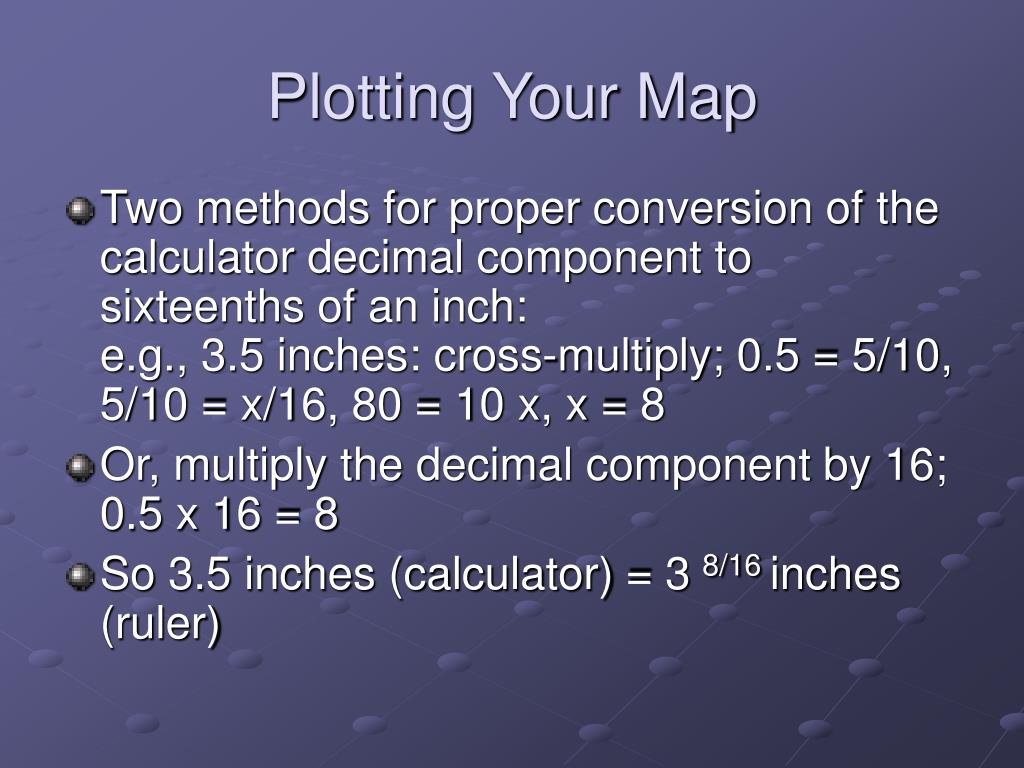 Plotting Your Map

Two methods for proper conversion of the calculator decimal component to sixteenths of an inch:
e.g., 3.5 inches: cross-multiply; 0.5 = 5/10, 5/10 = x/16, 80 = 10 x, x = 8

Or, multiply the decimal component by 16; 0.5 x 16 = 8

So 3.5 inches (calculator) = 3 $^{8/16}$ inches (ruler)